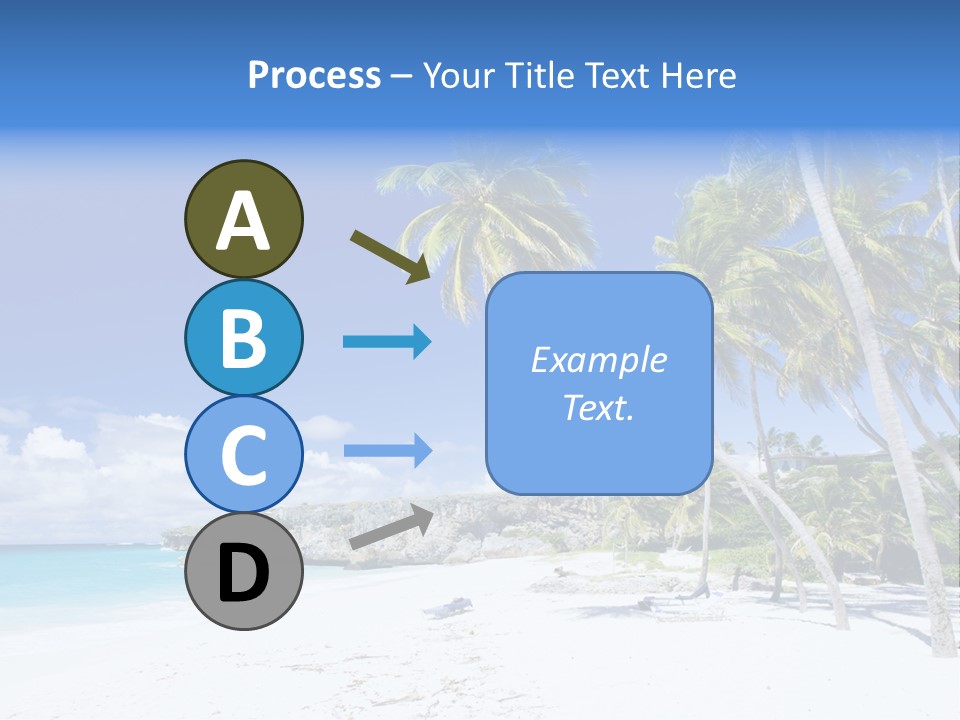 Process – Your Title Text Here

A

B

C

D

Example Text.